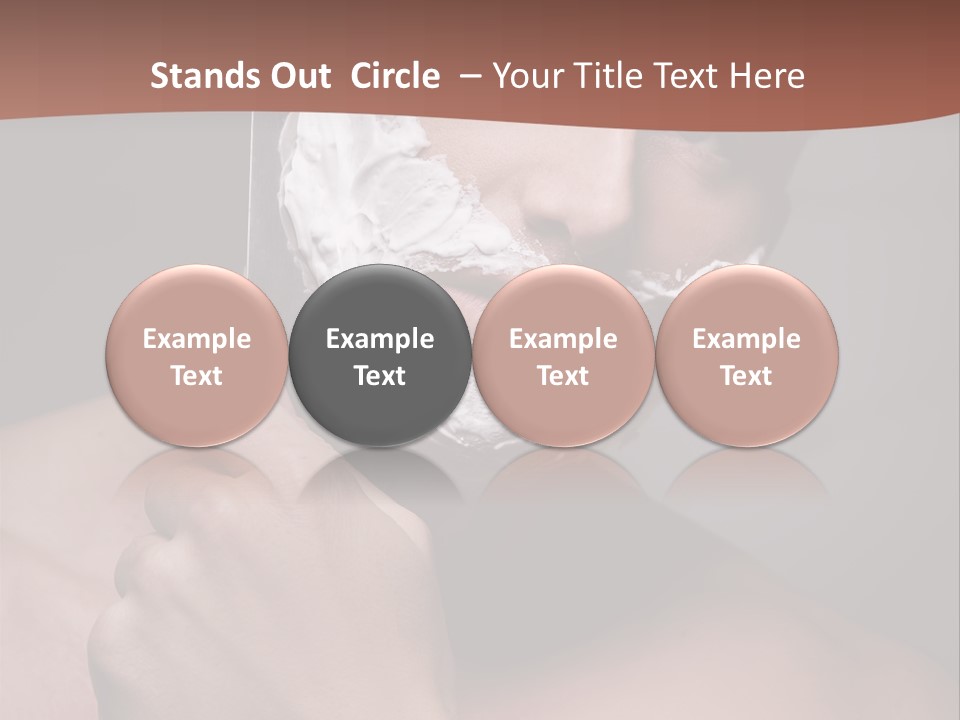 Stands Out  Circle  – Your Title Text Here

Example Text

Example Text

Example Text

Example Text